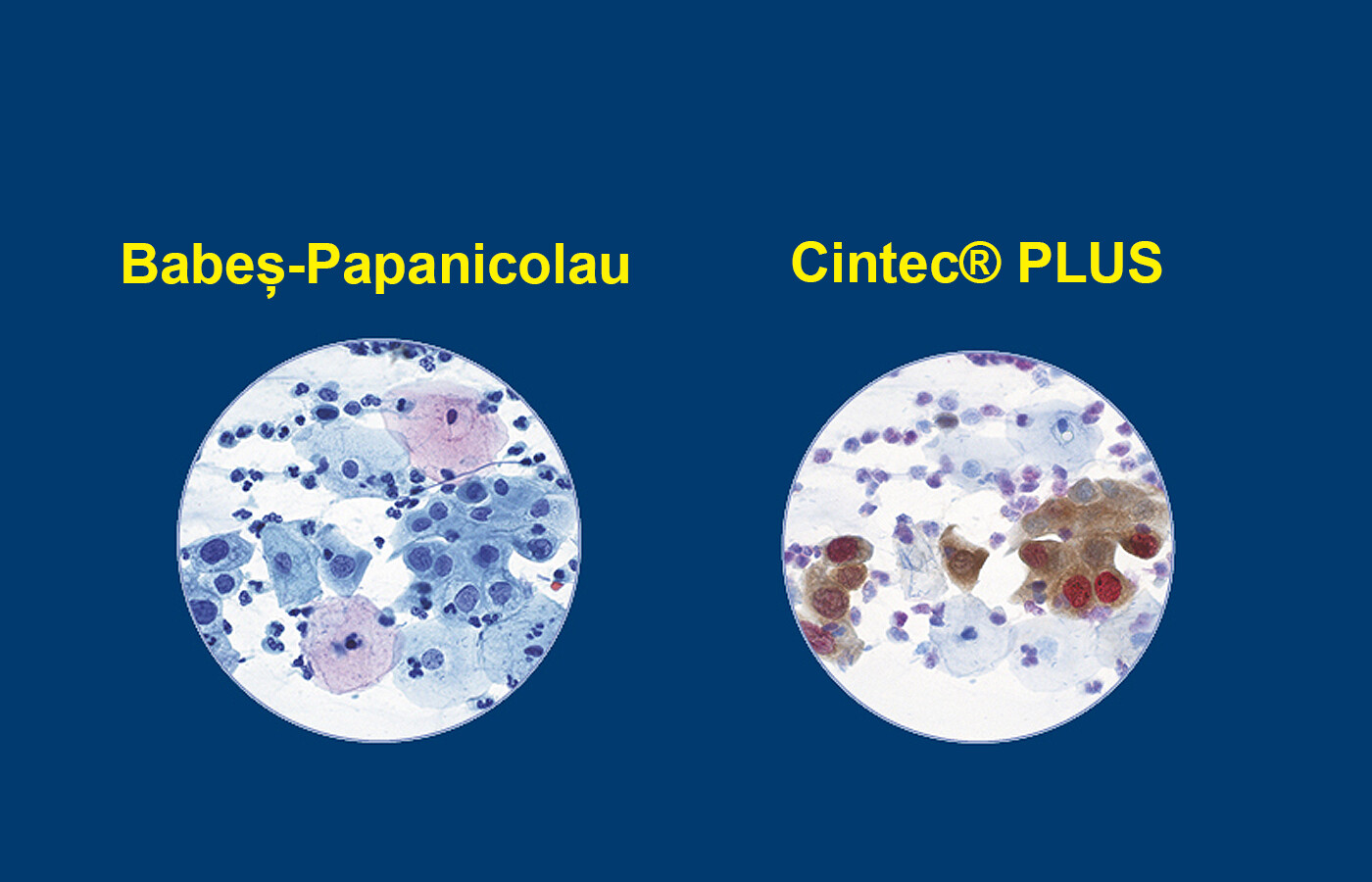 Babeș-Papanicolau

Cintec® PLUS